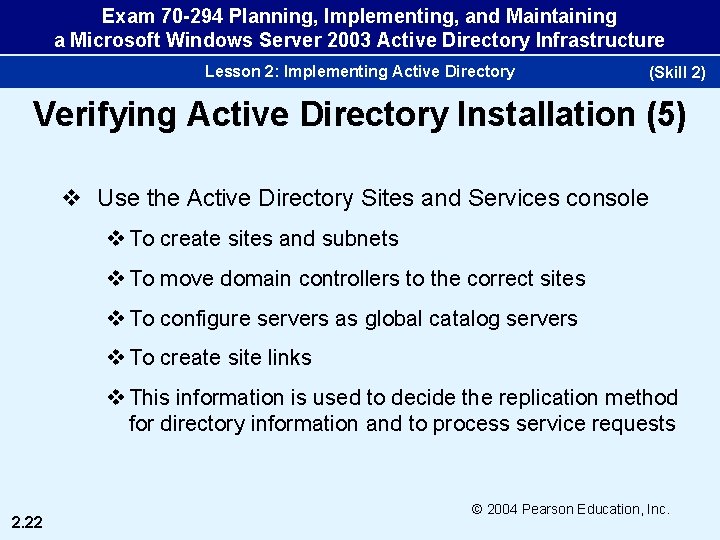 Exam 70-294 Planning, Implementing, and Maintaining a Microsoft Windows Server 2003 Active Directory Infrastructure

Lesson 2: Implementing Active Directory (Skill 2)

Verifying Active Directory Installation (5)

❖ Use the Active Directory Sites and Services console

❖ To create sites and subnets

❖ To move domain controllers to the correct sites

❖ To configure servers as global catalog servers

❖ To create site links

❖ This information is used to decide the replication method for directory information and to process service requests

© 2004 Pearson Education, Inc.

2.22